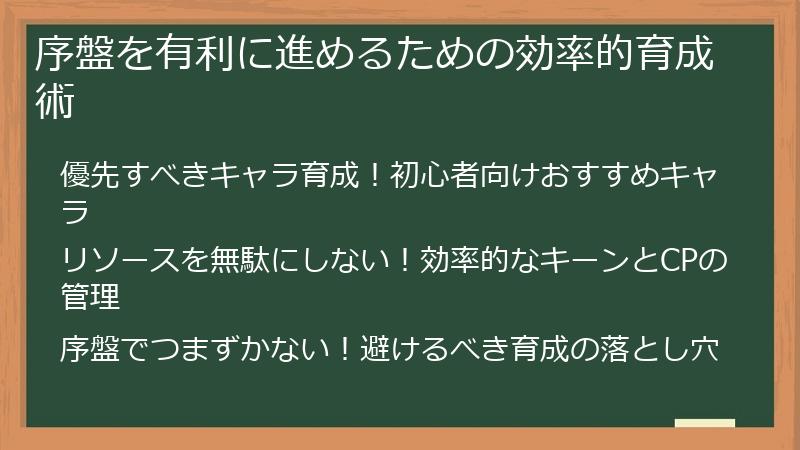 序盤を有利に進めるための効率的育成術

優先すべきキャラ育成！初心者向けおすすめキャラ

リソースを無駄にしない！効率的なキーンとCPの管理

序盤でつまずかない！避けるべき育成の落とし穴